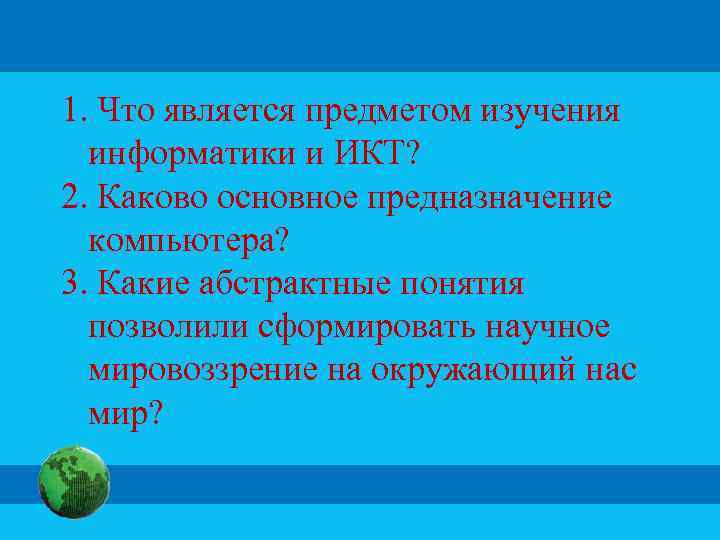 1. Что является предметом изучения информатики и ИКТ?
2. Каково основное предназначение компьютера?
3. Какие абстрактные понятия позволили сформировать научное мировоззрение на окружающий нас мир?